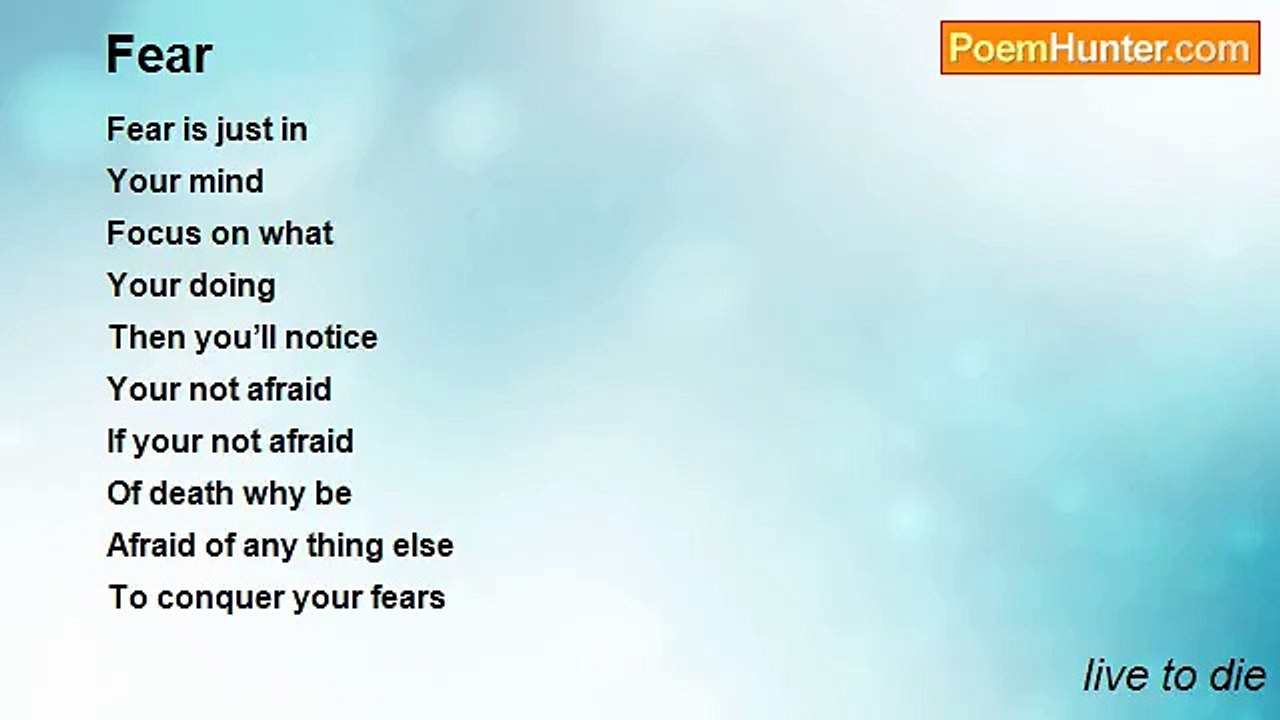 Fear

PoemHunter.com

Fear is just in
Your mind
Focus on what
Your doing
Then you'll notice
Your not afraid
If your not afraid
Of death why be
Afraid of any thing else
To conquer your fears

live to die